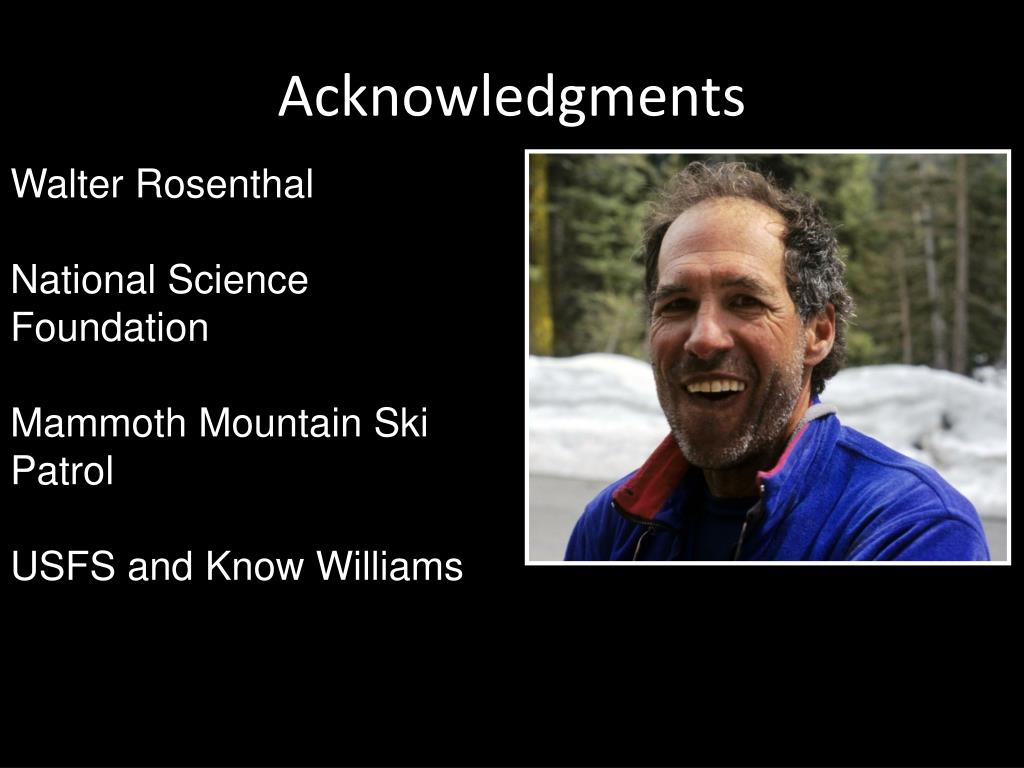 Acknowledgments

Walter Rosenthal

National Science Foundation

Mammoth Mountain Ski Patrol

USFS and Know Williams